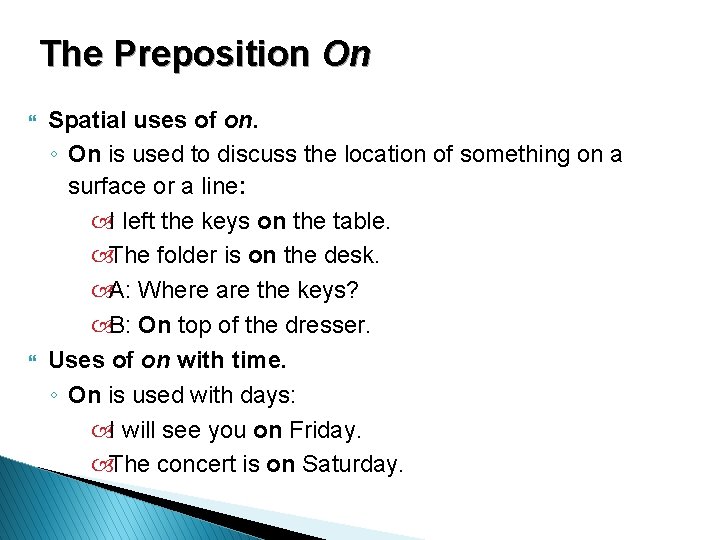 The Preposition On

Spatial uses of on.

On is used to discuss the location of something on a surface or a line:

I left the keys on the table.

The folder is on the desk.

A: Where are the keys?

B: On top of the dresser.

Uses of on with time.

On is used with days:

I will see you on Friday.

The concert is on Saturday.